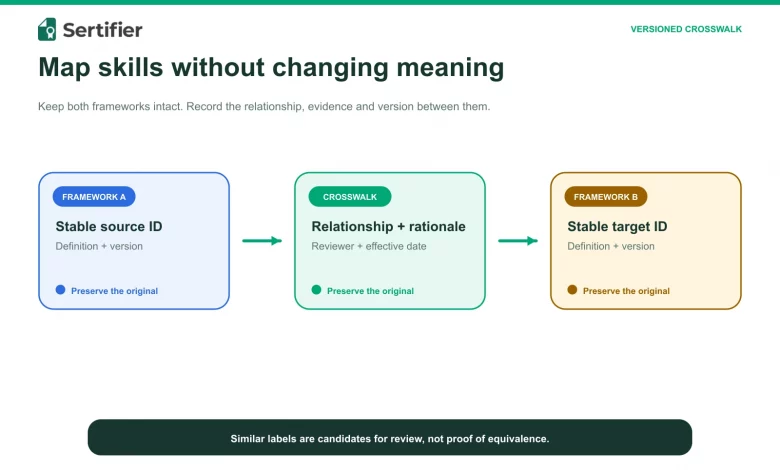 Sertifier

VERSIONED CROSSWALK

Map skills without changing meaning

Keep both frameworks intact. Record the relationship, evidence and version between them.

FRAMEWORK A
Stable source ID
Definition + version
Preserve the original

CROSSWALK
Relationship + rationale
Reviewer + effective date
Preserve the original

FRAMEWORK B
Stable target ID
Definition + version
Preserve the original

Similar labels are candidates for review, not proof of equivalence.